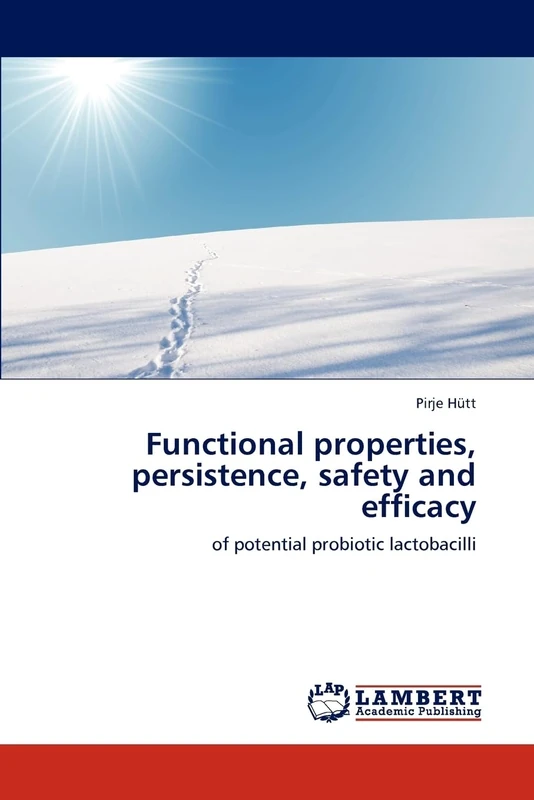 Pirje Hütt

Functional properties, persistence, safety and efficacy

of potential probiotic lactobacilli

LAP LAMBERT Academic Publishing